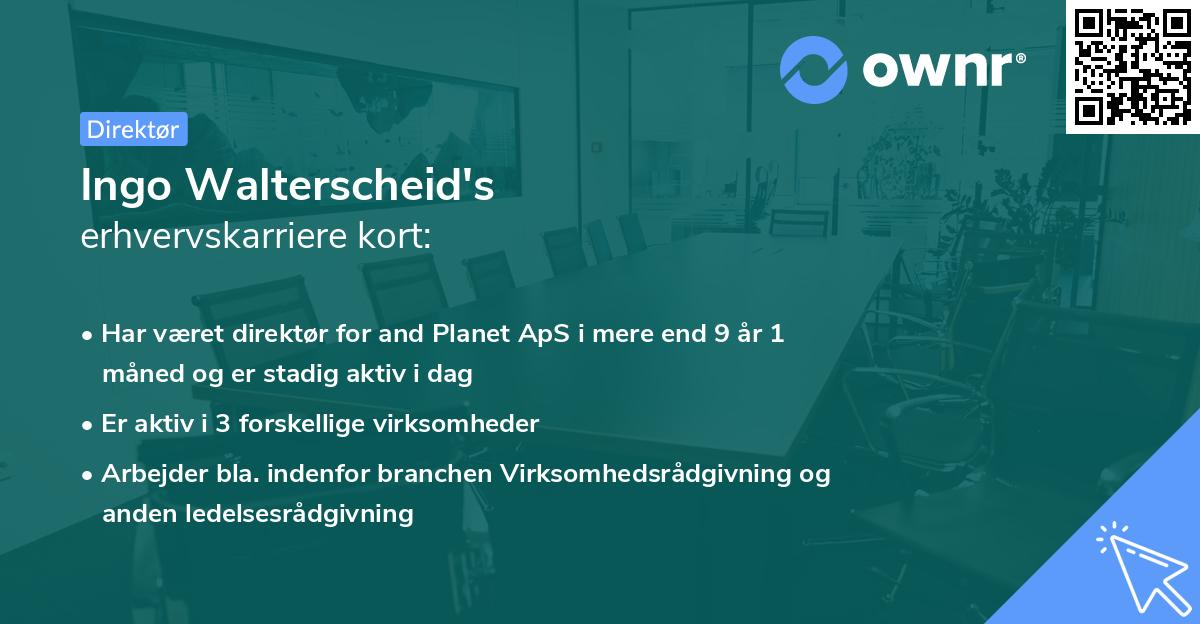 ownr®

Direktør

Ingo Walterscheid's
erhvervskarriere kort:

• Har været direktør for and Planet ApS i mere end 9 år 1 måned og er stadig aktiv i dag

• Er aktiv i 3 forskellige virksomheder

• Arbejder bla. indenfor branchen Virksomhedsrådgivning og anden ledelsesrådgivning